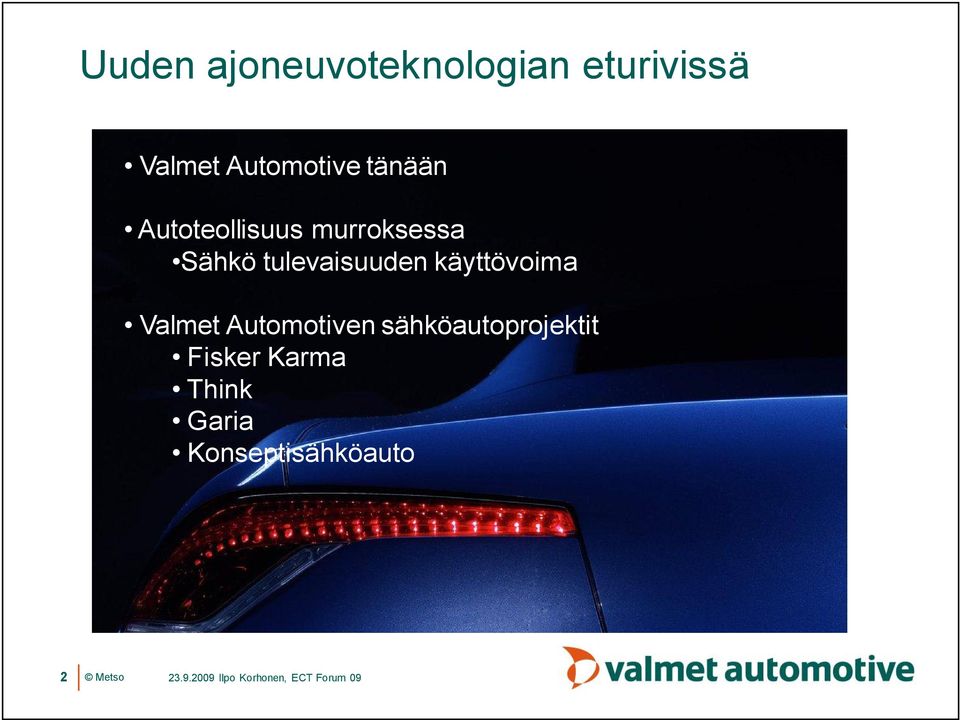 Uuden ajoneuvoteknologian eturivissä

• Valmet Automotive tänään

• Autoteollisuus murroksessa
•Sähkö tulevaisuuden käyttövoima

• Valmet Automotiven sähköautoprojektit
• Fisker Karma
• Think
• Garia
• Konseptisähköauto

2 © Metso 23.9.2009 Ilpo Korhonen, ECT Forum 09

valmet automotive